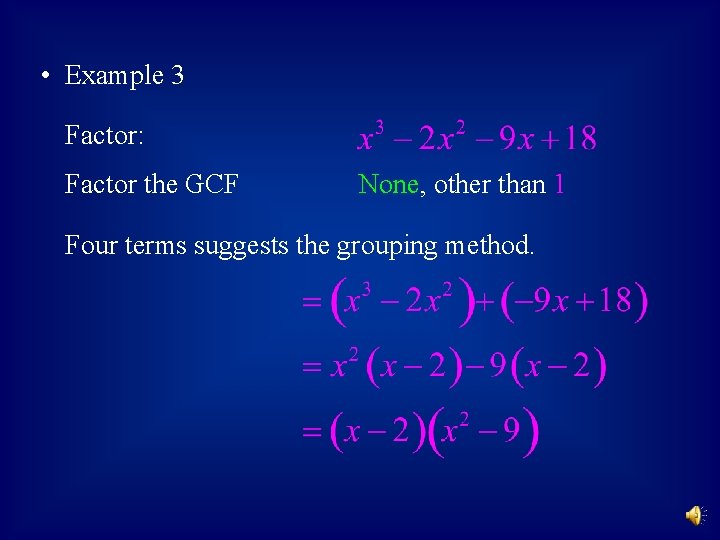 • Example 3

Factor: $x^3 - 2x^2 - 9x + 18$

Factor the GCF None, other than 1

Four terms suggests the grouping method.

$= (x^3 - 2x^2) + (-9x + 18)$

$= x^2(x - 2) - 9(x - 2)$

$= (x - 2)(x^2 - 9)$